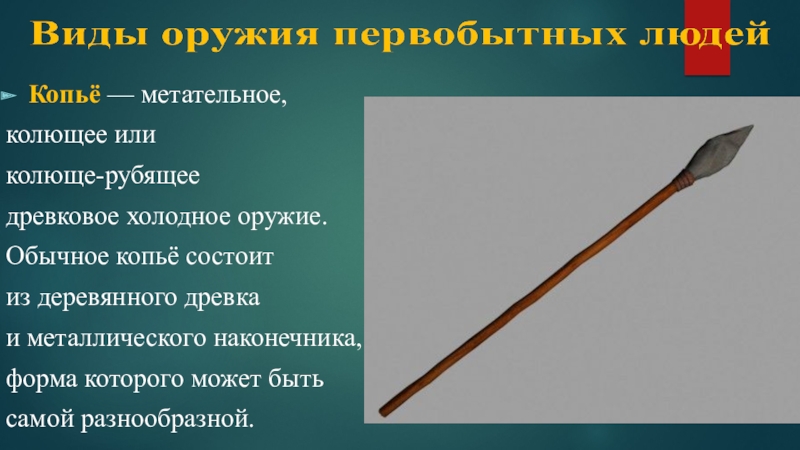 Виды оружия первобытных людей

Копьё — метательное, колющее или колюще-рубящее древковое холодное оружие. Обычное копьё состоит из деревянного древка и металлического наконечника, форма которого может быть самой разнообразной.